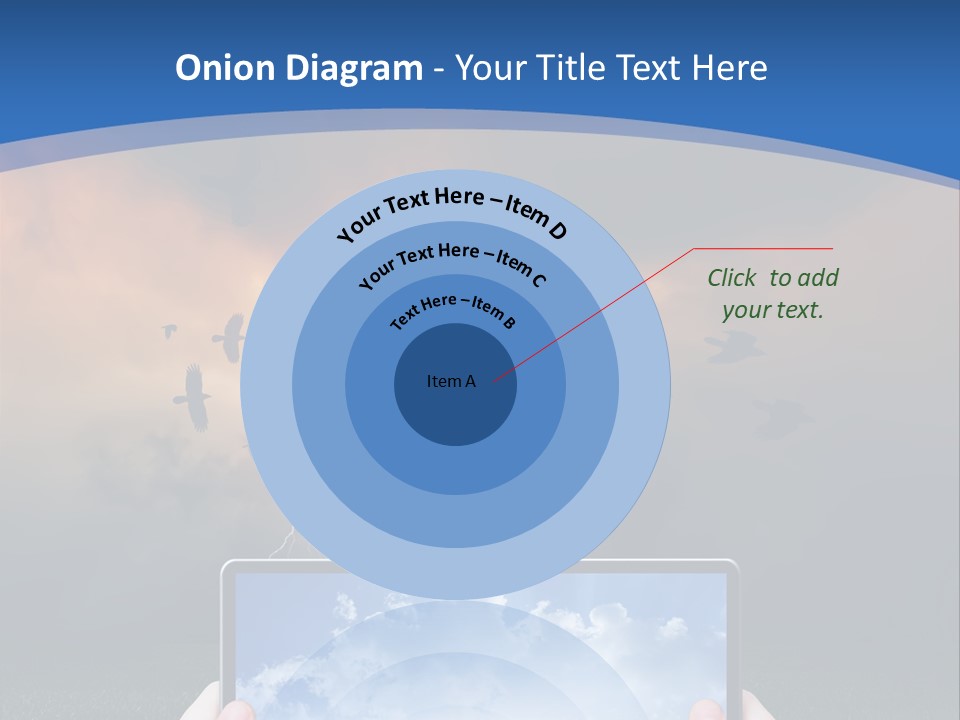 Onion Diagram - Your Title Text Here

Your Text Here – Item D

Your Text Here – Item C

Text Here – Item B

Item A

Click to add your text.